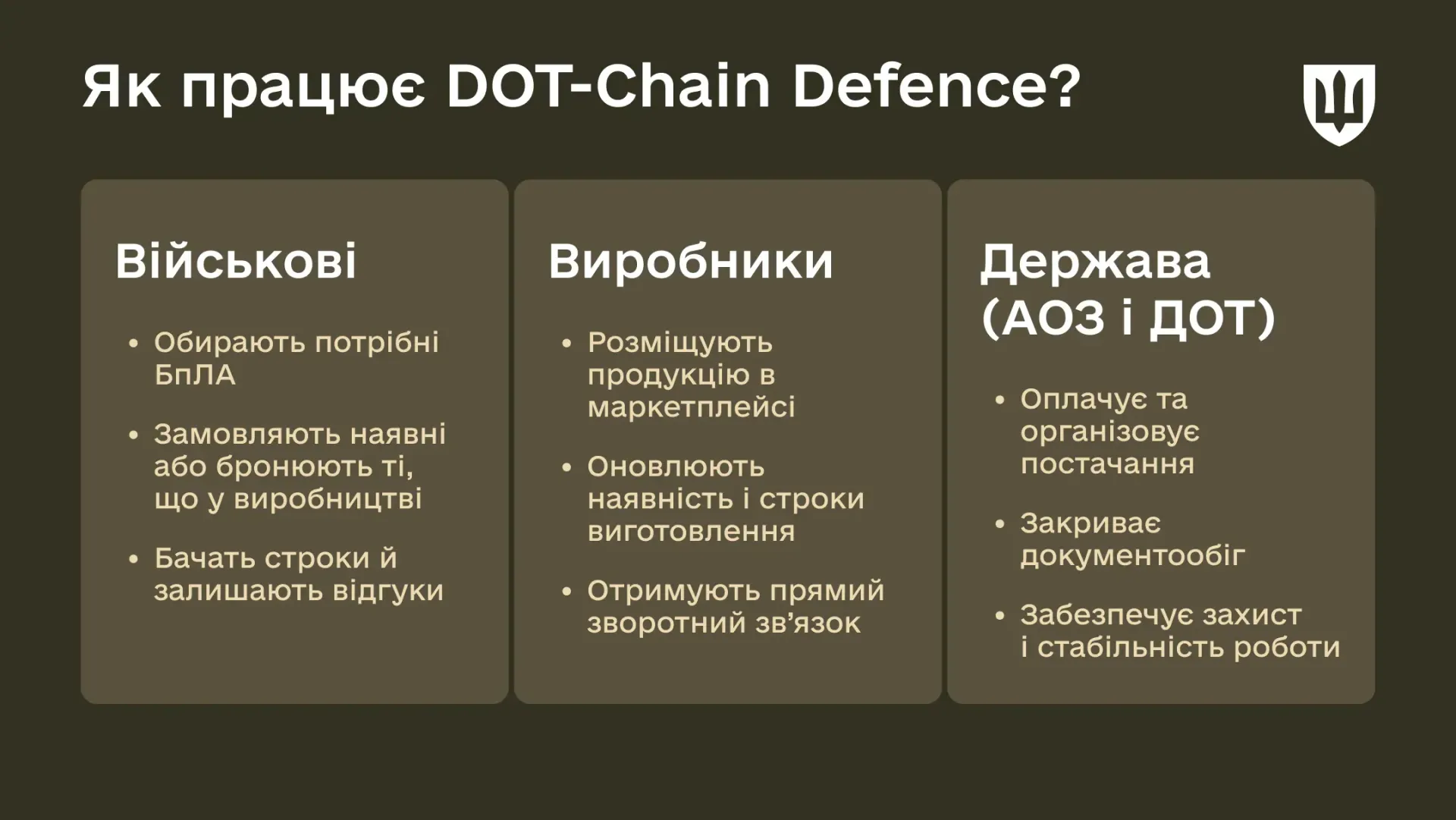 Як працює DOT-Chain Defence?

Військові

• Обирають потрібні БпЛА

• Замовляють наявні або бронюють ті, що у виробництві

• Бачать строки й залишають відгуки

Виробники

• Розміщують продукцію в маркетплейсі

• Оновлюють наявність і строки виготовлення

• Отримують прямий зворотний зв’язок

Держава (АОЗ і ДОТ)

• Оплачує та організовує постачання

• Закриває документообіг

• Забезпечує захист і стабільність роботи